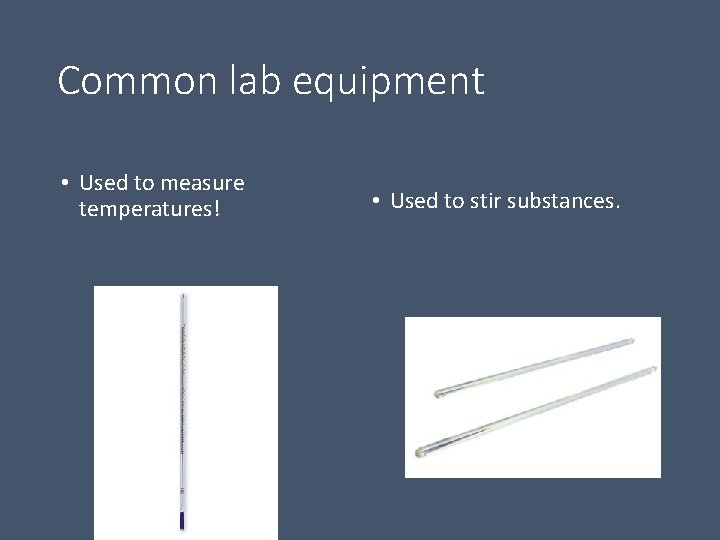 Common lab equipment

• Used to measure temperatures!

• Used to stir substances.